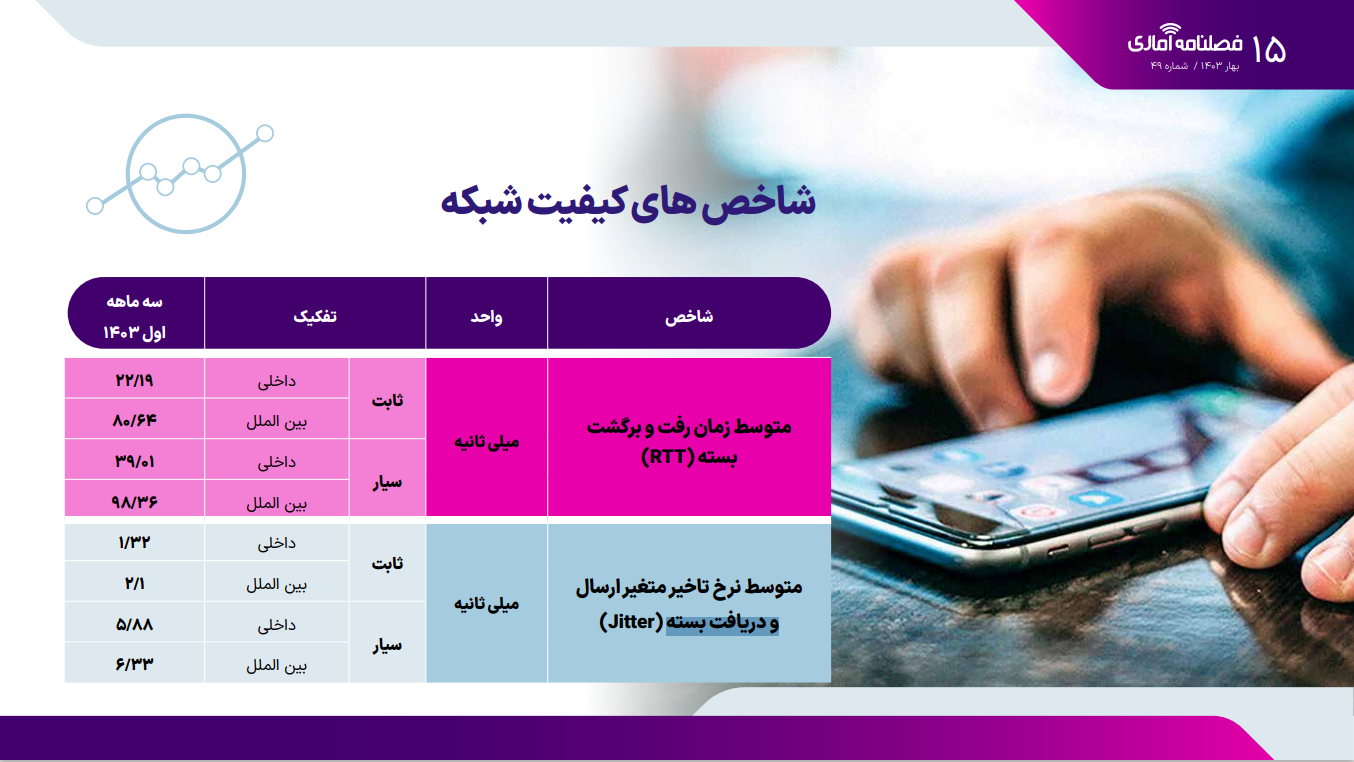 ۱۵ فصلنامه آماری
بهار ۱۴۰۳ / شماره ۴۹

شاخص های کیفیت شبکه

| شاخص | واحد | تفکیک | | سه ماهه اول ۱۴۰۳ |
|---|---|---|---|---|
| متوسط زمان رفت و برگشت بسته (RTT) | میلی ثانیه | ثابت | داخلی | ۲۲/۱۹ |
| | | | بین الملل | ۸۰/۶۴ |
| | | سیار | داخلی | ۳۹/۰۱ |
| | | | بین الملل | ۹۸/۳۶ |
| متوسط نرخ تاخیر متغیر ارسال و دریافت بسته (Jitter) | میلی ثانیه | ثابت | داخلی | ۱/۳۲ |
| | | | بین الملل | ۲/۱ |
| | | سیار | داخلی | ۵/۸۸ |
| | | | بین الملل | ۶/۳۳ |